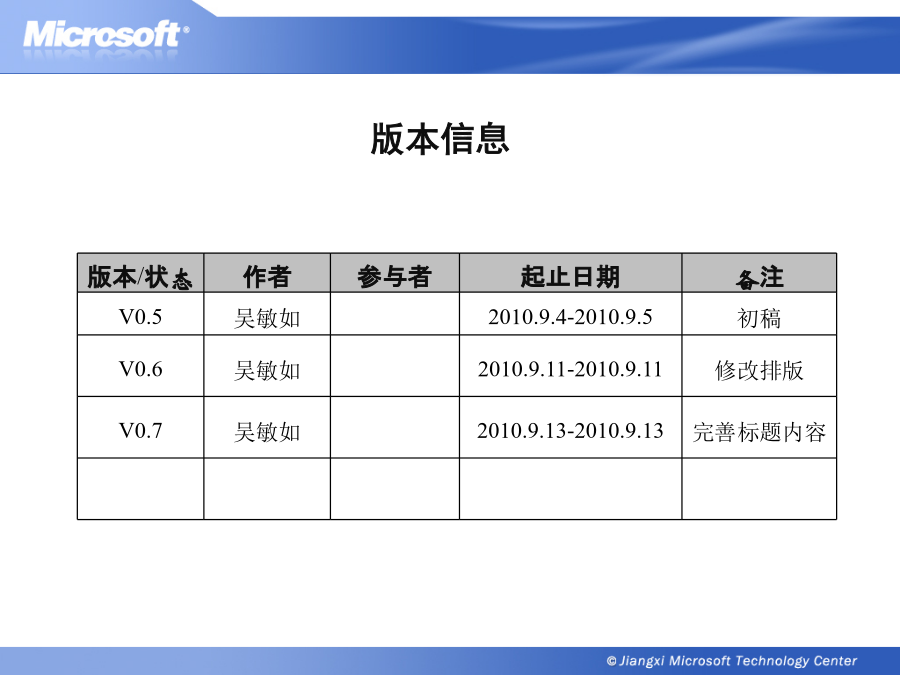 Microsoft®

版本信息

| 版本/状态 | 作者 | 参与者 | 起止日期 | 备注 |
|---|---|---|---|---|
| V0.5 | 吴敏如 |  | 2010.9.4-2010.9.5 | 初稿 |
| V0.6 | 吴敏如 |  | 2010.9.11-2010.9.11 | 修改排版 |
| V0.7 | 吴敏如 |  | 2010.9.13-2010.9.13 | 完善标题内容 |
|  |  |  |  |  |

© Jiangxi Microsoft Technology Center